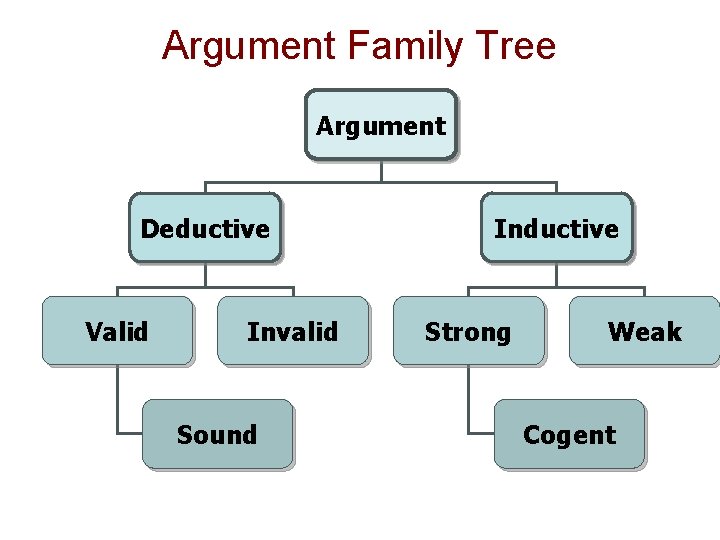 Argument Family Tree

Argument

Deductive

Inductive

Valid

Invalid

Strong

Weak

Sound

Cogent